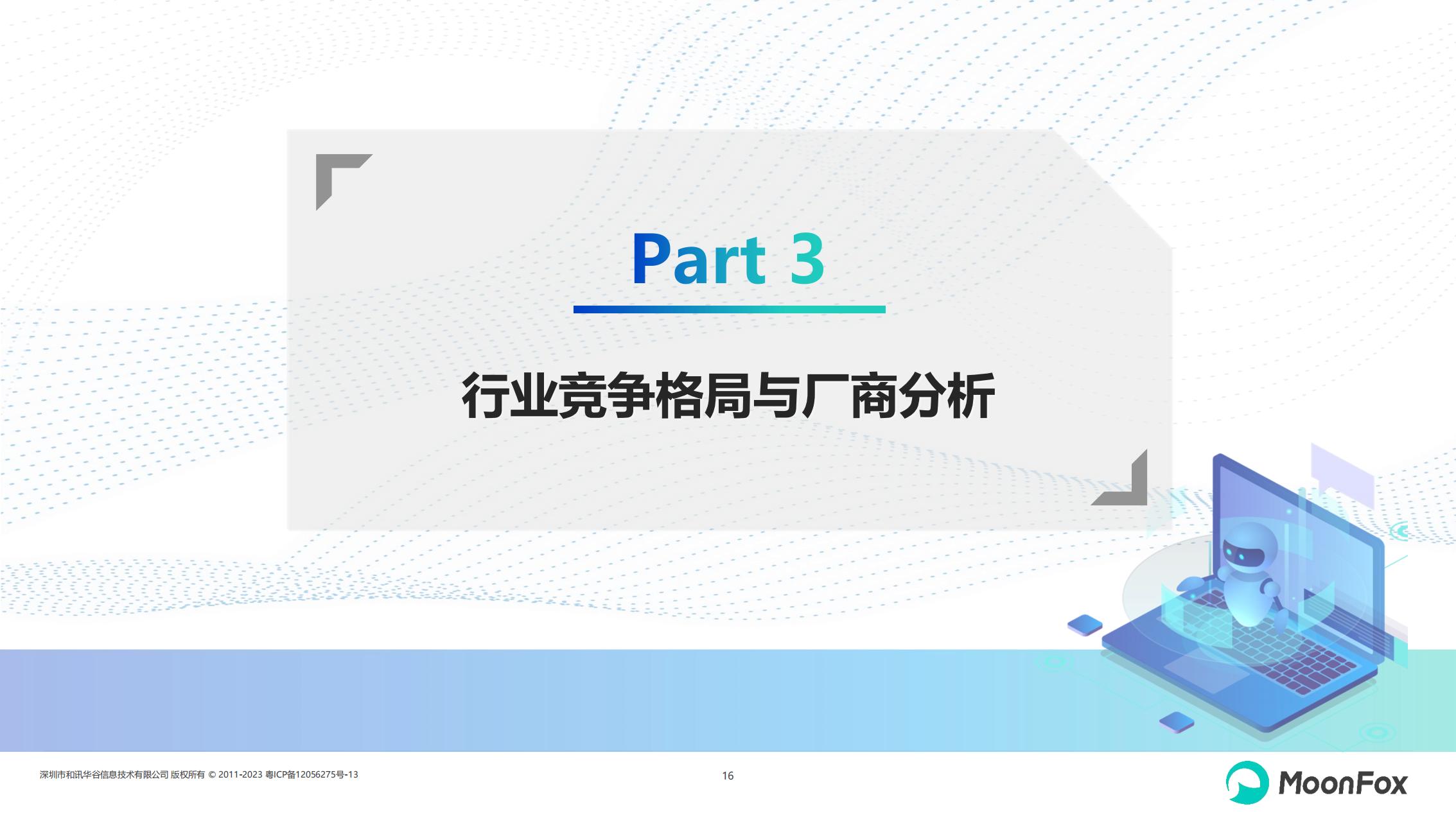 Part 3

行业竞争格局与厂商分析

深圳市和讯华谷信息技术有限公司 版权所有 © 2011-2023 粤ICP备12056275号-13

16

MoonFox